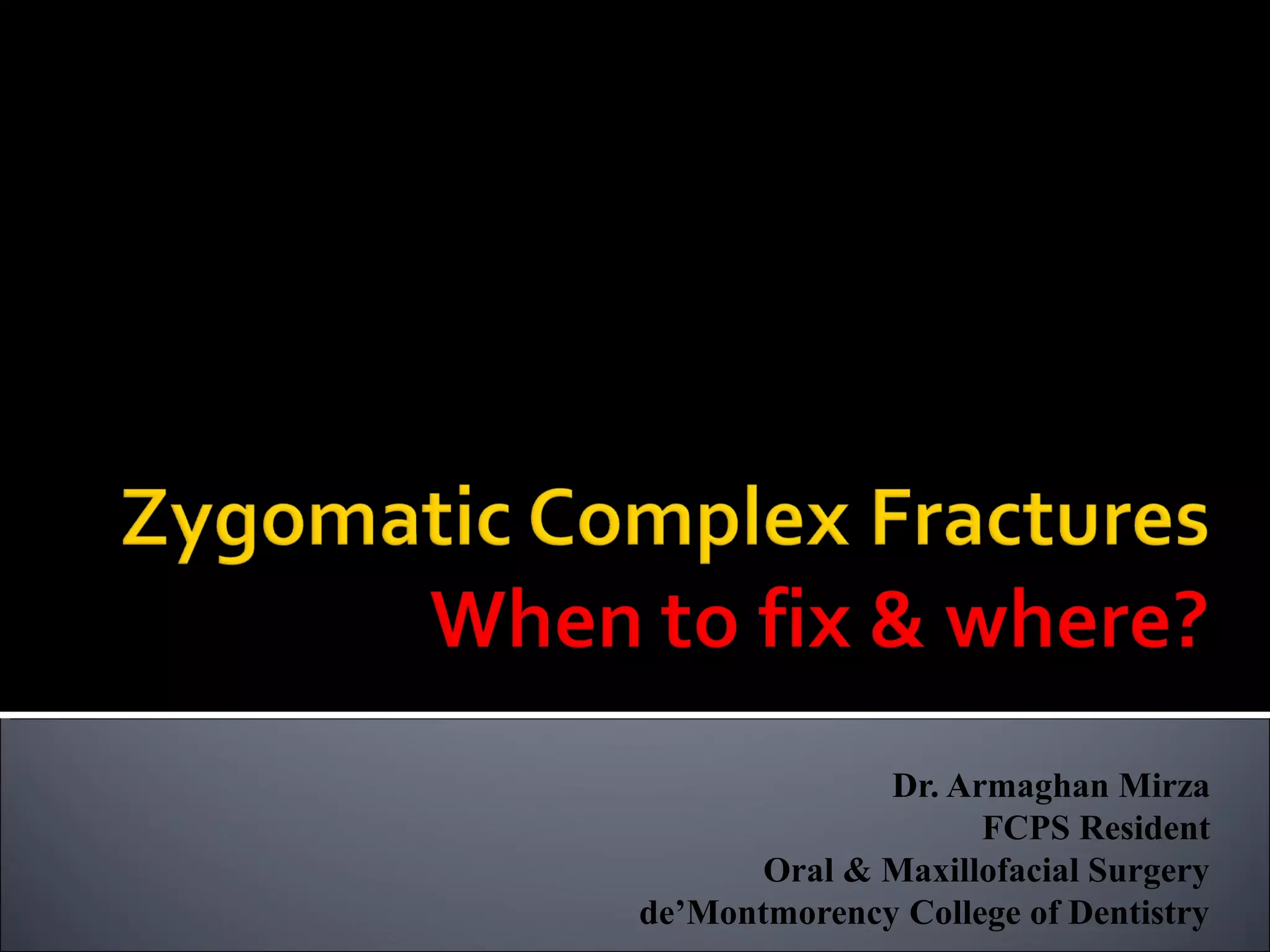 Zygomatic Complex Fractures
When to fix & where?

Dr. Armaghan Mirza
FCPS Resident
Oral & Maxillofacial Surgery
de’Montmorency College of Dentistry